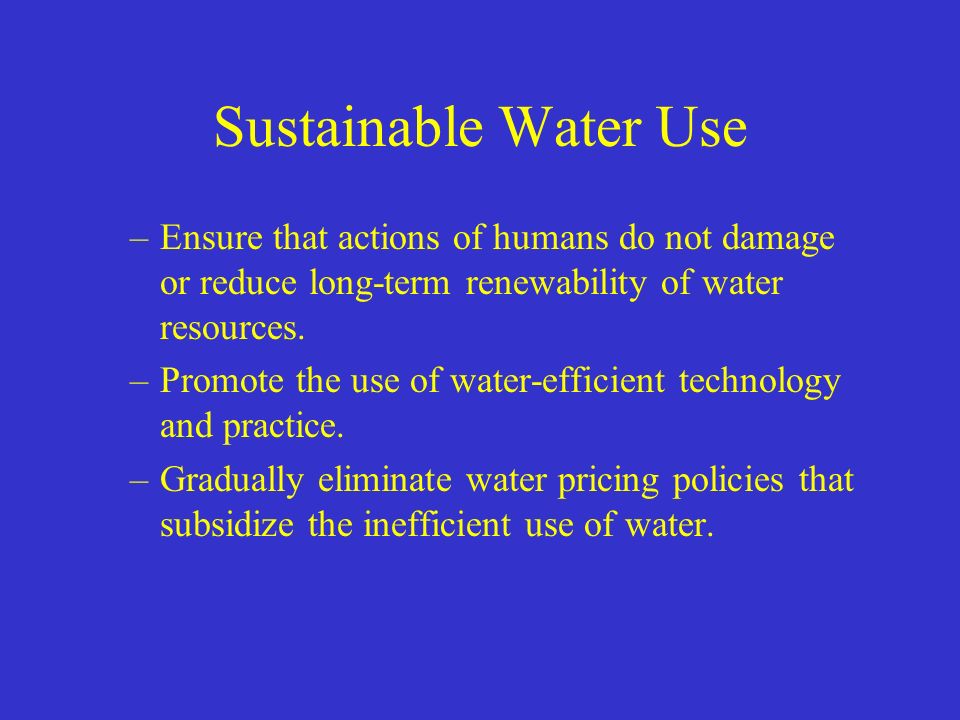 Sustainable Water Use

– Ensure that actions of humans do not damage or reduce long-term renewability of water resources.

– Promote the use of water-efficient technology and practice.

– Gradually eliminate water pricing policies that subsidize the inefficient use of water.